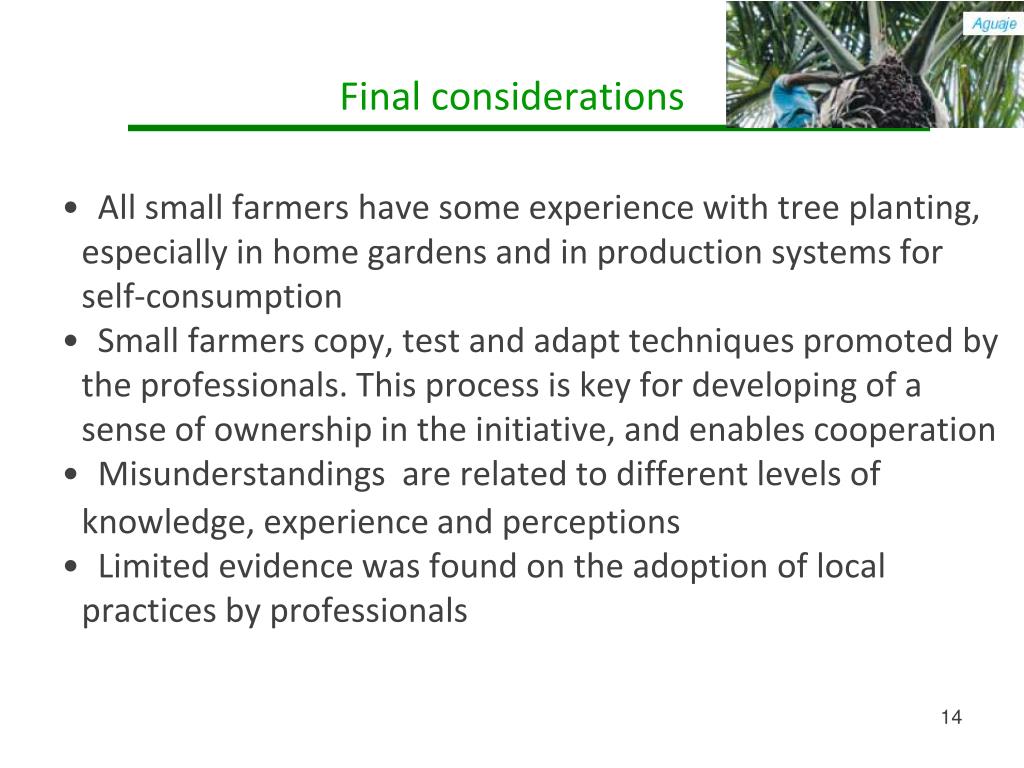 Aguaje

Final considerations

• All small farmers have some experience with tree planting, especially in home gardens and in production systems for self-consumption
• Small farmers copy, test and adapt techniques promoted by the professionals. This process is key for developing of a sense of ownership in the initiative, and enables cooperation
• Misunderstandings are related to different levels of knowledge, experience and perceptions
• Limited evidence was found on the adoption of local practices by professionals

14